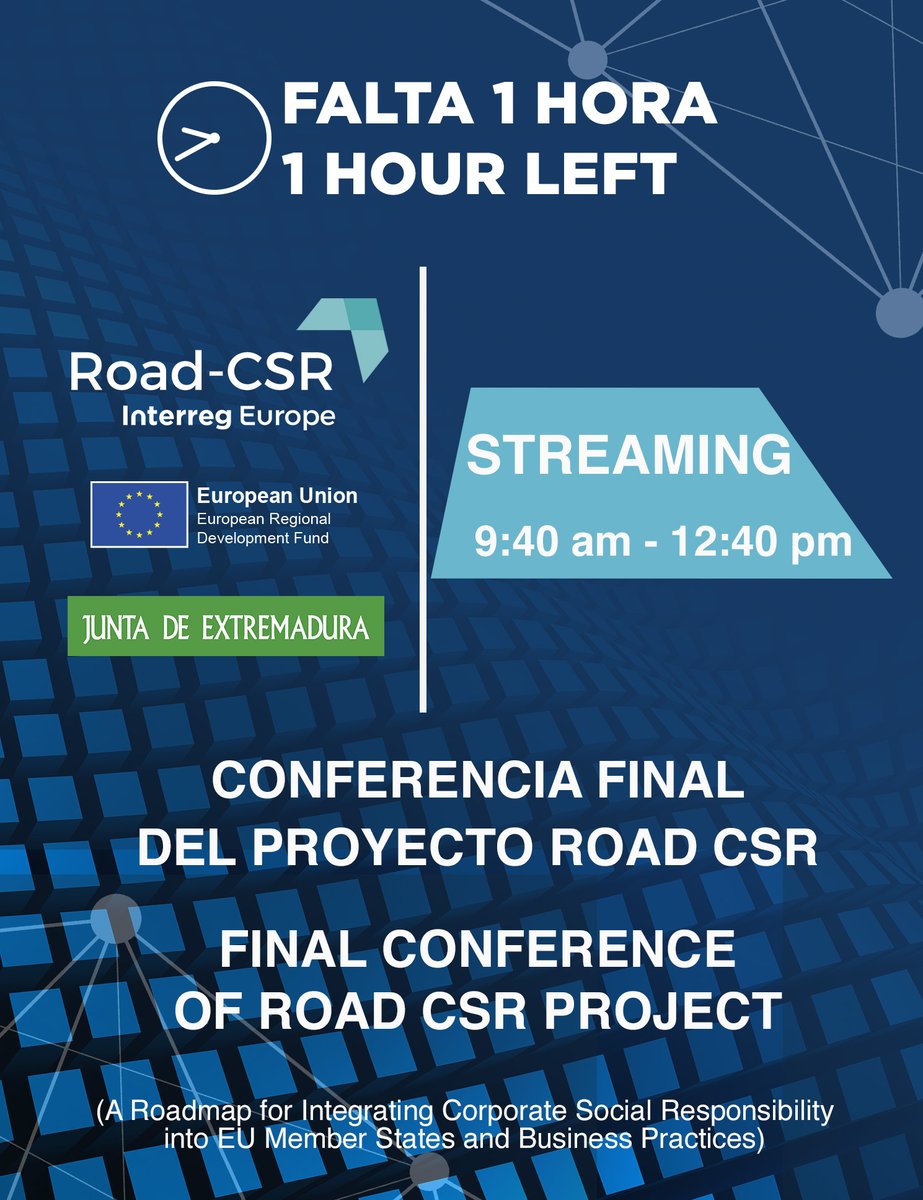 FALTA 1 HORA
1 HOUR LEFT

Road-CSR
Interreg Europe

European Union
European Regional Development Fund

JUNTA DE EXTREMADURA

STREAMING
9:40 am - 12:40 pm

CONFERENCIA FINAL
DEL PROYECTO ROAD CSR

FINAL CONFERENCE
OF ROAD CSR PROJECT

(A Roadmap for Integrating Corporate Social Responsibility into EU Member States and Business Practices)